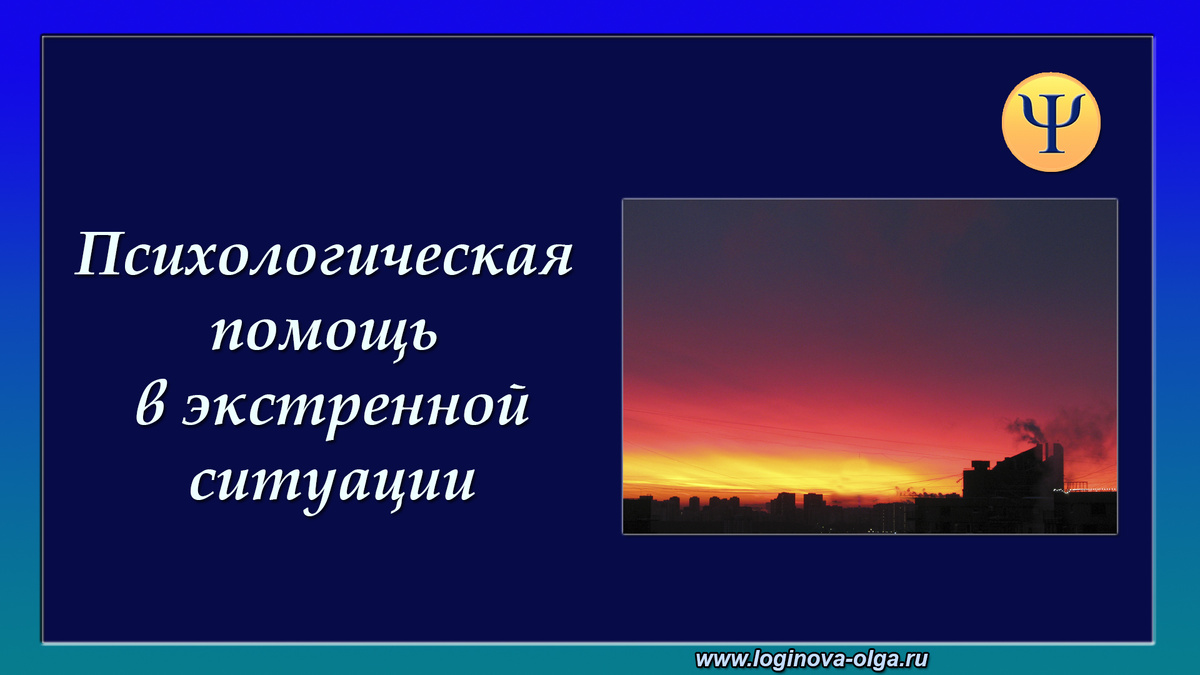 Ψ

Психологическая помощь в экстренной ситуации

www.loginova-olga.ru